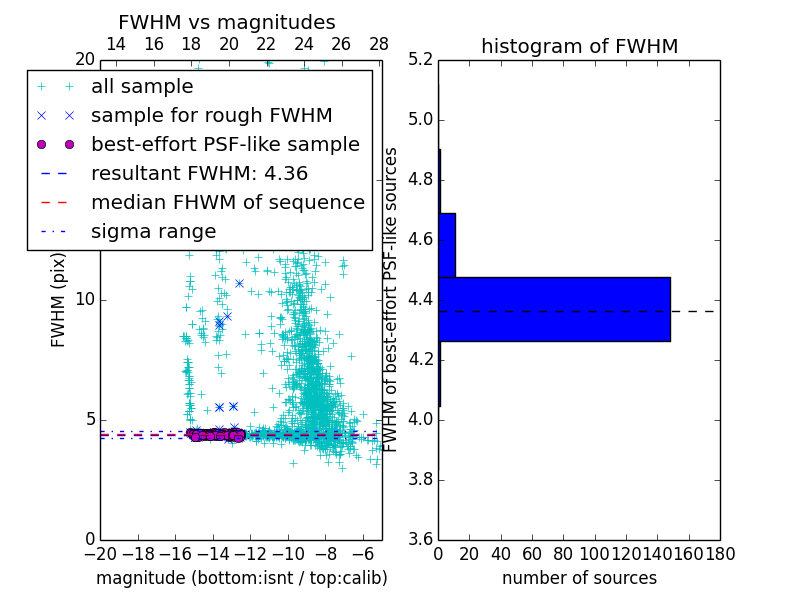 FWHM vs magnitudes

14 16 18 20 22 24 26 28

20

all sample
sample for rough FWHM
best-effort PSF-like sample
resultant FWHM: 4.36
median FHWM of sequence
sigma range

FWHM (pix)

10

5

0

−20 −18 −16 −14 −12 −10 −8 −6

magnitude (bottom:isnt / top:calib)

histogram of FWHM

5.2
5.0
4.8
4.6
4.4
4.2
4.0
3.8
3.6

FWHM of best-effort PSF-like sources

0 20 40 60 80 100 120 140 160 180

number of sources